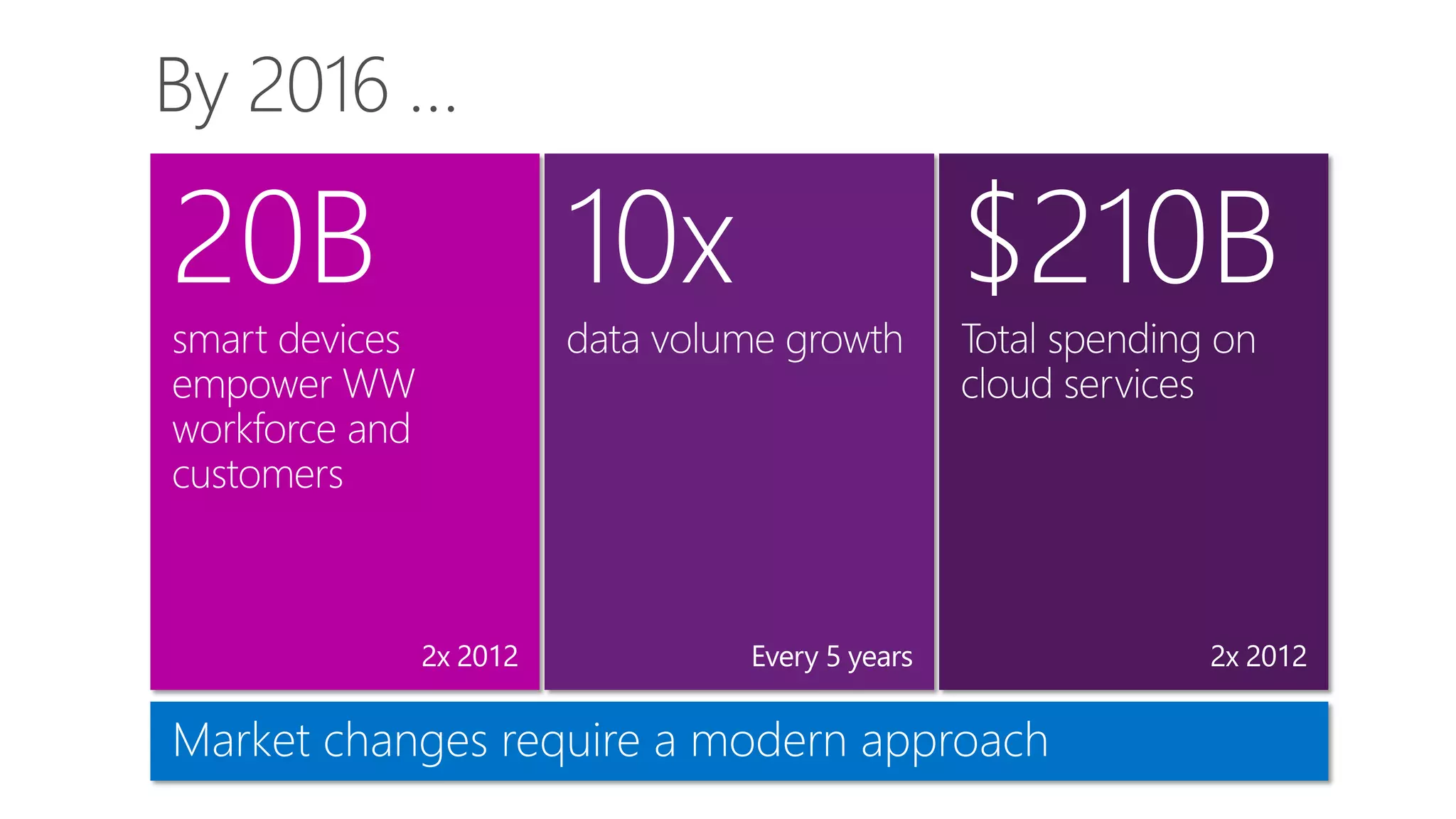 By 2016 …

20B

smart devices empower WW workforce and customers

2x 2012

10x

data volume growth

Every 5 years

$210B

Total spending on cloud services

2x 2012

Market changes require a modern approach